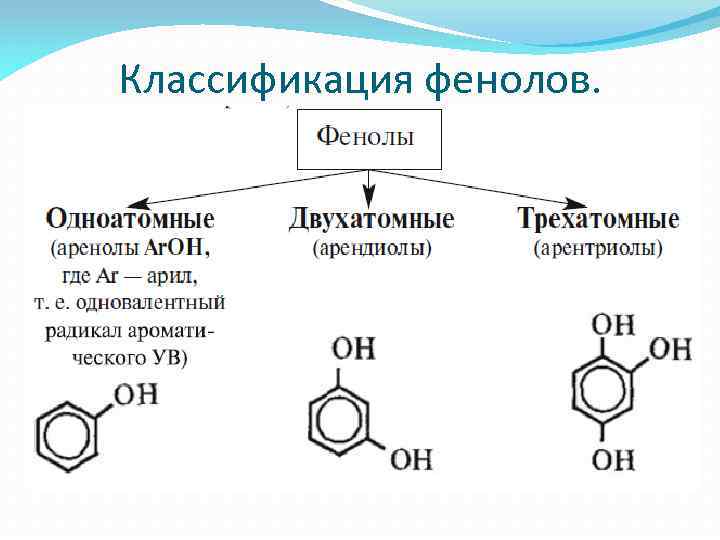 Классификация фенолов.

Фенолы

Одноатомные
(аренолы ArOH, где Ar — арил, т. е. одновалентный радикал ароматического УВ)

OH

Двухатомные
(арендиолы)

OH

OH

Трехатомные
(арентриолы)

OH

OH

OH